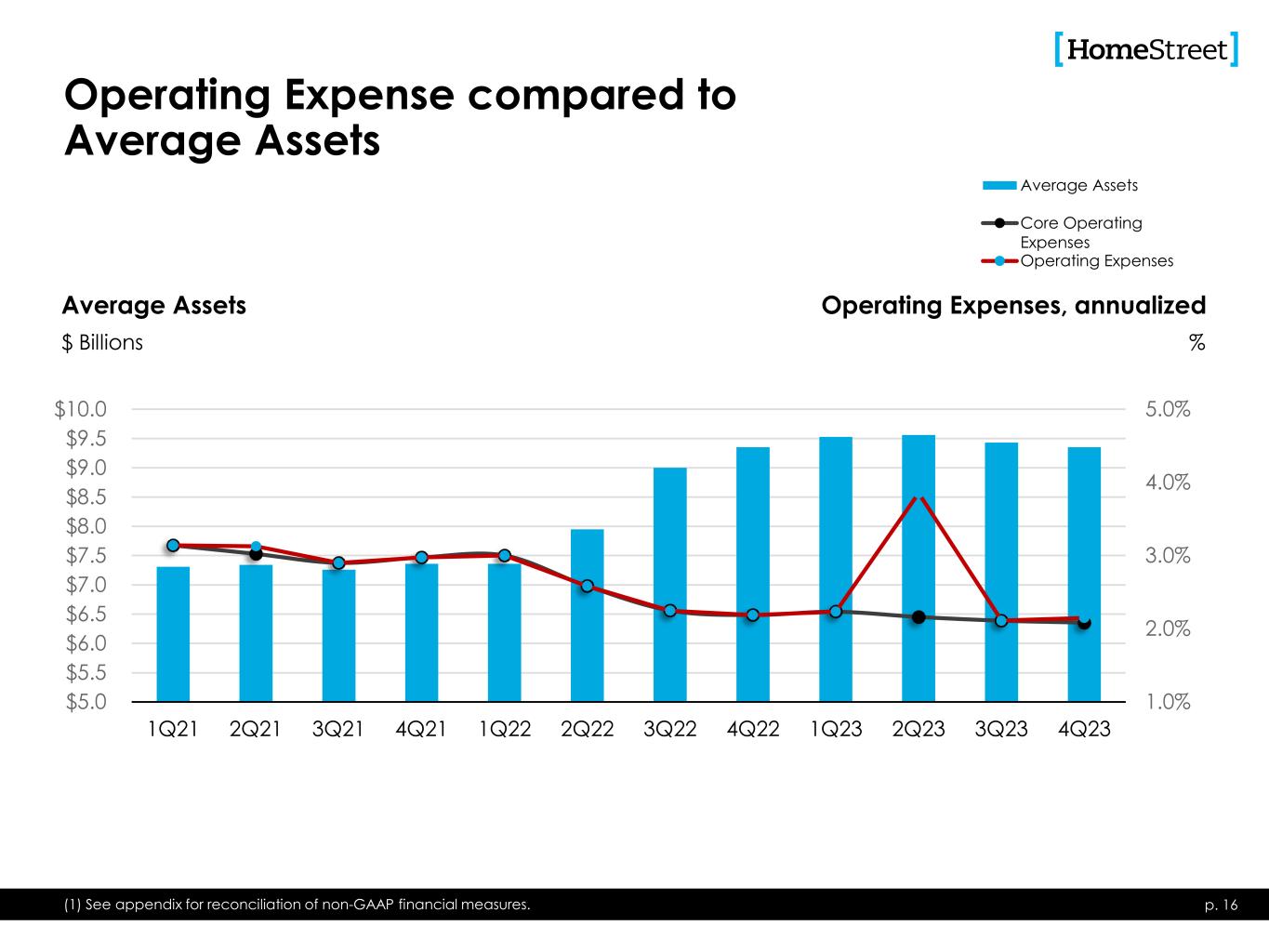 [HomeStreet]

Operating Expense compared to Average Assets

Average Assets
Core Operating Expenses
Operating Expenses

Average Assets
$ Billions

Operating Expenses, annualized
%

$10.0
$9.5
$9.0
$8.5
$8.0
$7.5
$7.0
$6.5
$6.0
$5.5
$5.0

5.0%
4.0%
3.0%
2.0%
1.0%

1Q21 2Q21 3Q21 4Q21 1Q22 2Q22 3Q22 4Q22 1Q23 2Q23 3Q23 4Q23

(1) See appendix for reconciliation of non-GAAP financial measures.
p. 16